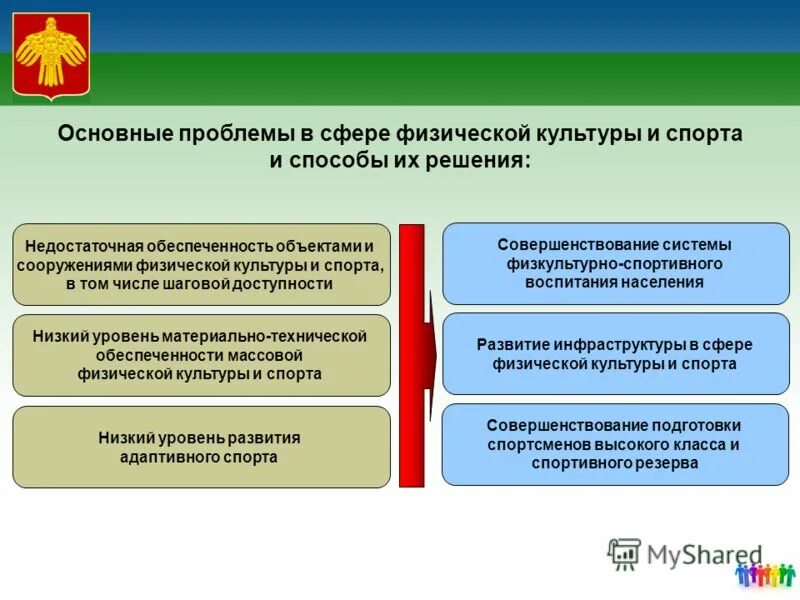 Основные проблемы в сфере физической культуры и спорта и способы их решения:

Недостаточная обеспеченность объектами и сооружениями физической культуры и спорта, в том числе шаговой доступности

Низкий уровень материально-технической обеспеченности массовой физической культуры и спорта

Низкий уровень развития адаптивного спорта

Совершенствование системы физкультурно-спортивного воспитания населения

Развитие инфраструктуры в сфере физической культуры и спорта

Совершенствование подготовки спортсменов высокого класса и спортивного резерва

MyShared